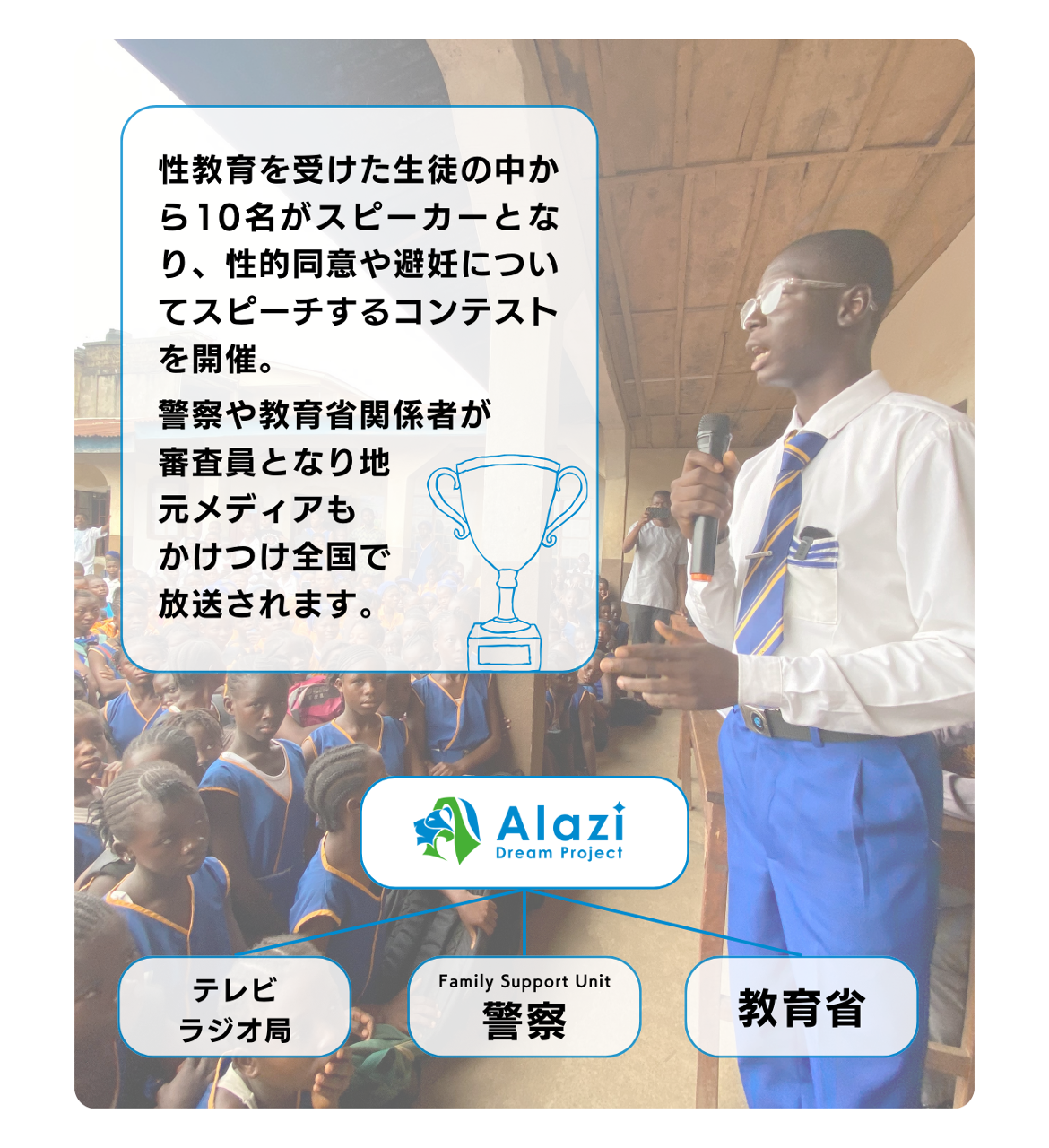 性教育を受けた生徒の中から10名がスピーカーとなり、性的同意や避妊についてスピーチするコンテストを開催。

警察や教育省関係者が審査員となり地元メディアもかけつけ全国で放送されます。

Alazi
Dream Project

テレビ
ラジオ局

Family Support Unit
警察

教育省